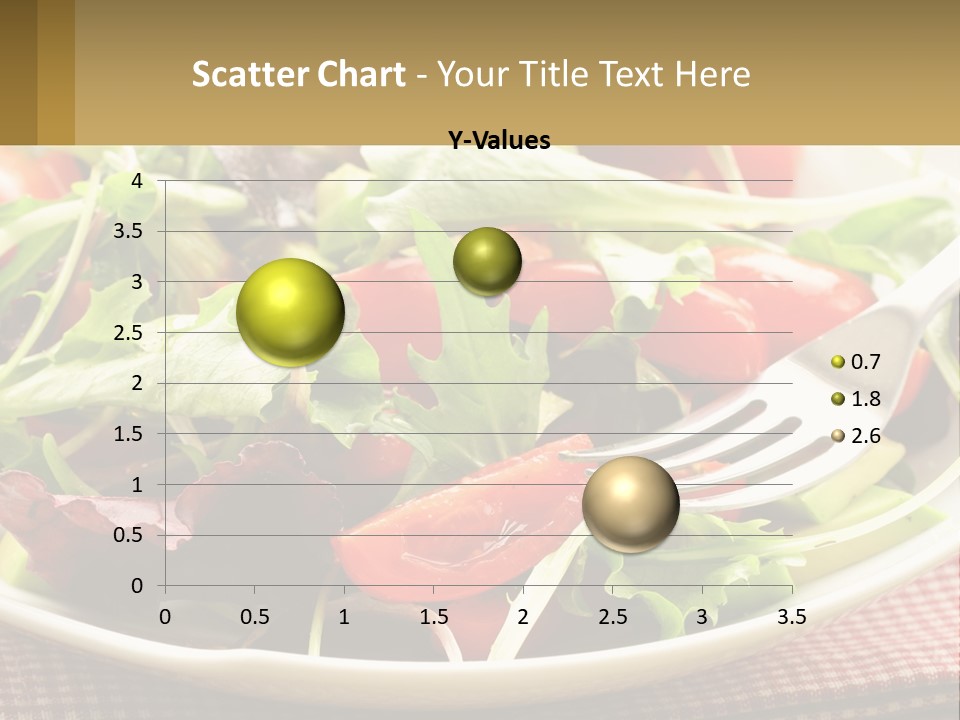 Scatter Chart - Your Title Text Here

Y-Values

4
3.5
3
2.5
2
1.5
1
0.5
0

0 0.5 1 1.5 2 2.5 3 3.5

0.7
1.8
2.6